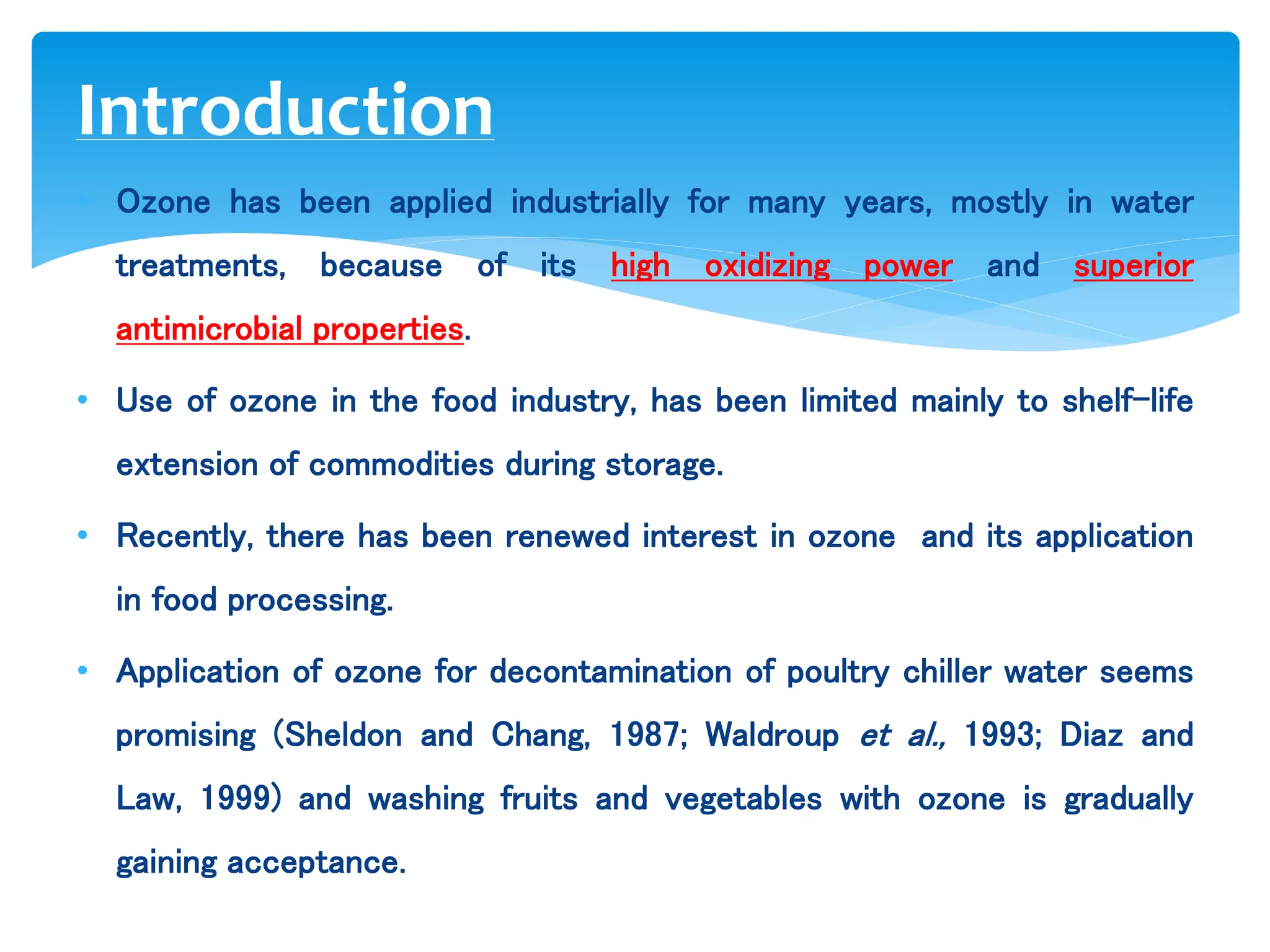 Introduction

• Ozone has been applied industrially for many years, mostly in water treatments, because of its high oxidizing power and superior antimicrobial properties.

• Use of ozone in the food industry, has been limited mainly to shelf-life extension of commodities during storage.

• Recently, there has been renewed interest in ozone and its application in food processing.

• Application of ozone for decontamination of poultry chiller water seems promising (Sheldon and Chang, 1987; Waldroup et al., 1993; Diaz and Law, 1999) and washing fruits and vegetables with ozone is gradually gaining acceptance.